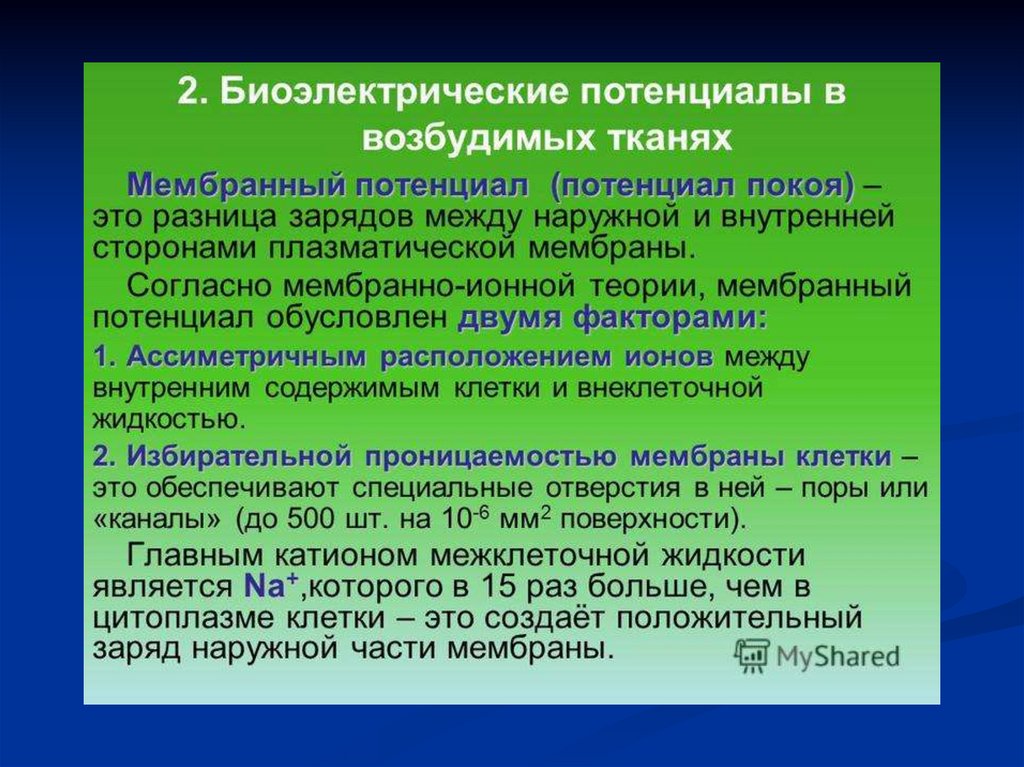 2. Биоэлектрические потенциалы в возбудимых тканях

Мембранный потенциал (потенциал покоя) – это разница зарядов между наружной и внутренней сторонами плазматической мембраны.

Согласно мембранно-ионной теории, мембранный потенциал обусловлен двумя факторами:

1. Ассиметричным расположением ионов между внутренним содержимым клетки и внеклеточной жидкостью.

2. Избирательной проницаемостью мембраны клетки – это обеспечивают специальные отверстия в ней – поры или «каналы» (до 500 шт. на $10^{-6}$ мм$^2$ поверхности).

Главным катионом межклеточной жидкости является $Na^+$,которого в 15 раз больше, чем в цитоплазме клетки – это создаёт положительный заряд наружной части мембраны.

MyShared